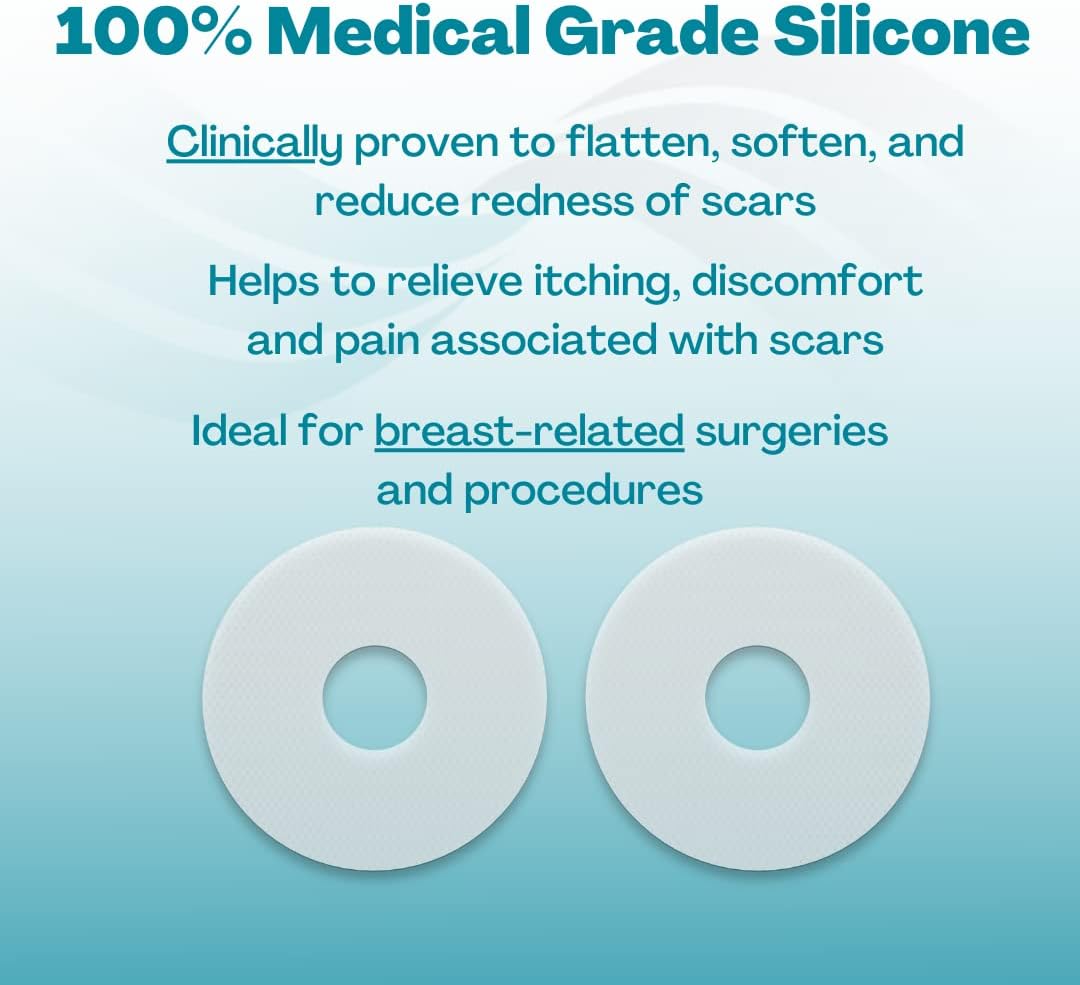 100% Medical Grade Silicone

Clinically proven to flatten, soften, and reduce redness of scars

Helps to relieve itching, discomfort and pain associated with scars

Ideal for breast-related surgeries and procedures